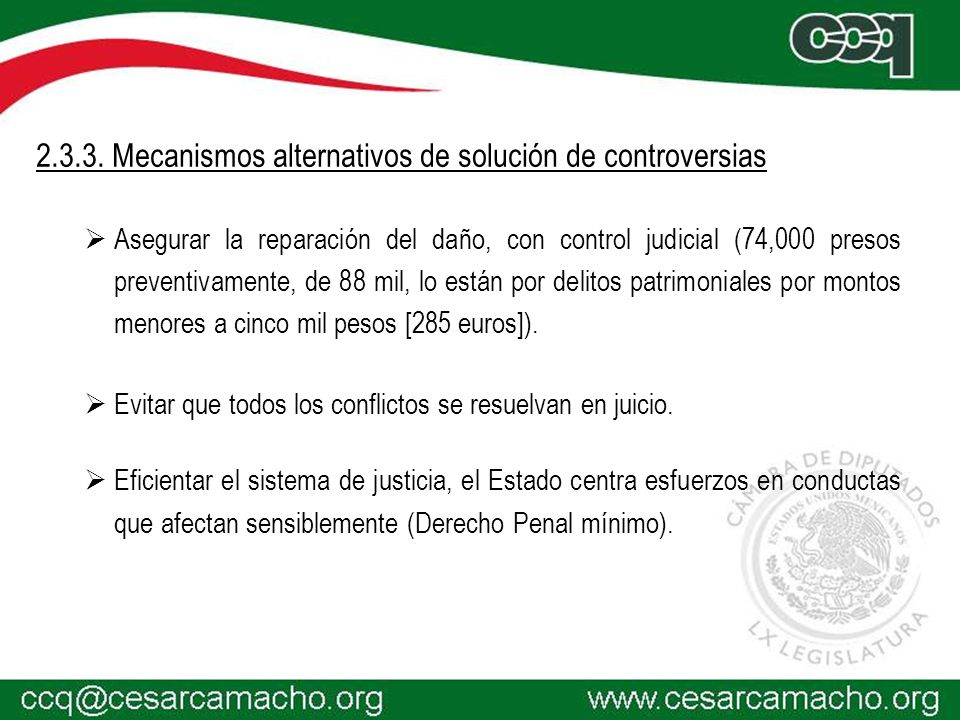 ccq

2.3.3. Mecanismos alternativos de solución de controversias

➢ Asegurar la reparación del daño, con control judicial (74,000 presos preventivamente, de 88 mil, lo están por delitos patrimoniales por montos menores a cinco mil pesos [285 euros]).

➢ Evitar que todos los conflictos se resuelvan en juicio.

➢ Eficientar el sistema de justicia, el Estado centra esfuerzos en conductas que afectan sensiblemente (Derecho Penal mínimo).

CÁMARA DE DIPUTADOS
ESTADOS UNIDOS MEXICANOS
LX LEGISLATURA

ccq@cesarcamacho.org www.cesarcamacho.org